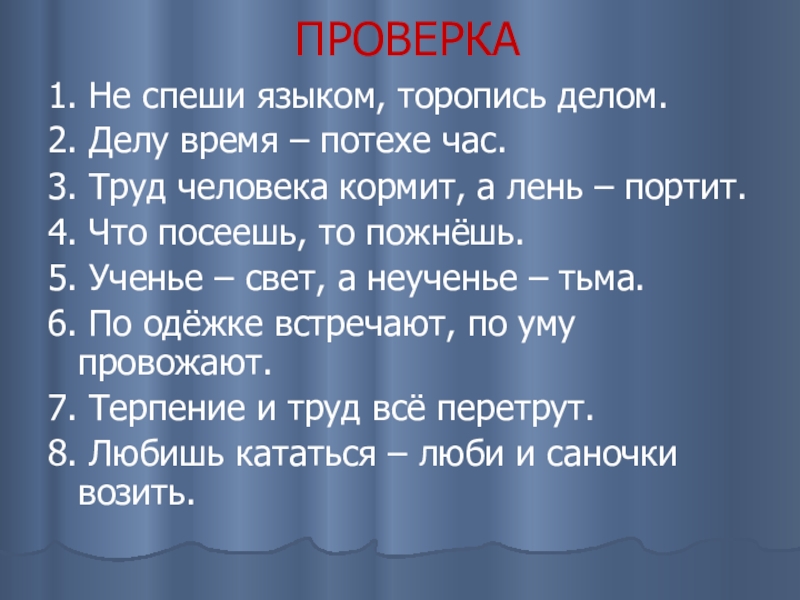 ПРОВЕРКА

1. Не спеши языком, торопись делом.

2. Делу время – потехе час.

3. Труд человека кормит, а лень – портит.

4. Что посеешь, то пожнёшь.

5. Ученье – свет, а неученье – тьма.

6. По одёжке встречают, по уму провожают.

7. Терпение и труд всё перетрут.

8. Любишь кататься – люби и саночки возить.